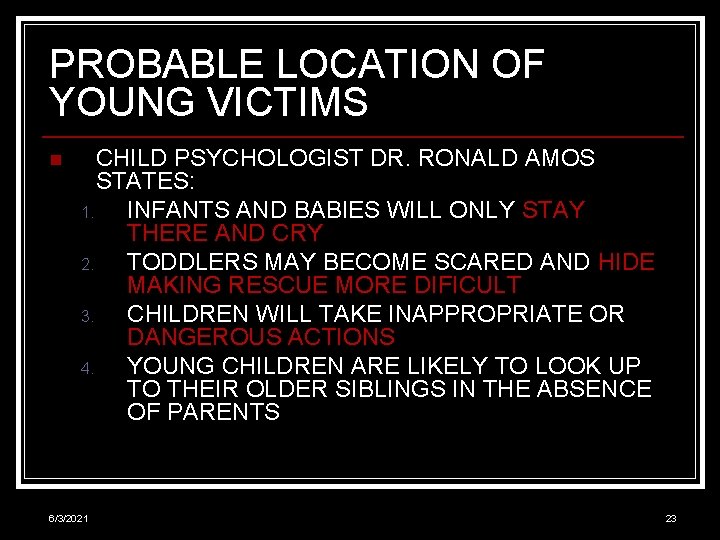 PROBABLE LOCATION OF YOUNG VICTIMS

CHILD PSYCHOLOGIST DR. RONALD AMOS STATES:

1. INFANTS AND BABIES WILL ONLY STAY THERE AND CRY
2. TODDLERS MAY BECOME SCARED AND HIDE MAKING RESCUE MORE DIFICULT
3. CHILDREN WILL TAKE INAPPROPRIATE OR DANGEROUS ACTIONS
4. YOUNG CHILDREN ARE LIKELY TO LOOK UP TO THEIR OLDER SIBLINGS IN THE ABSENCE OF PARENTS

6/3/2021

23